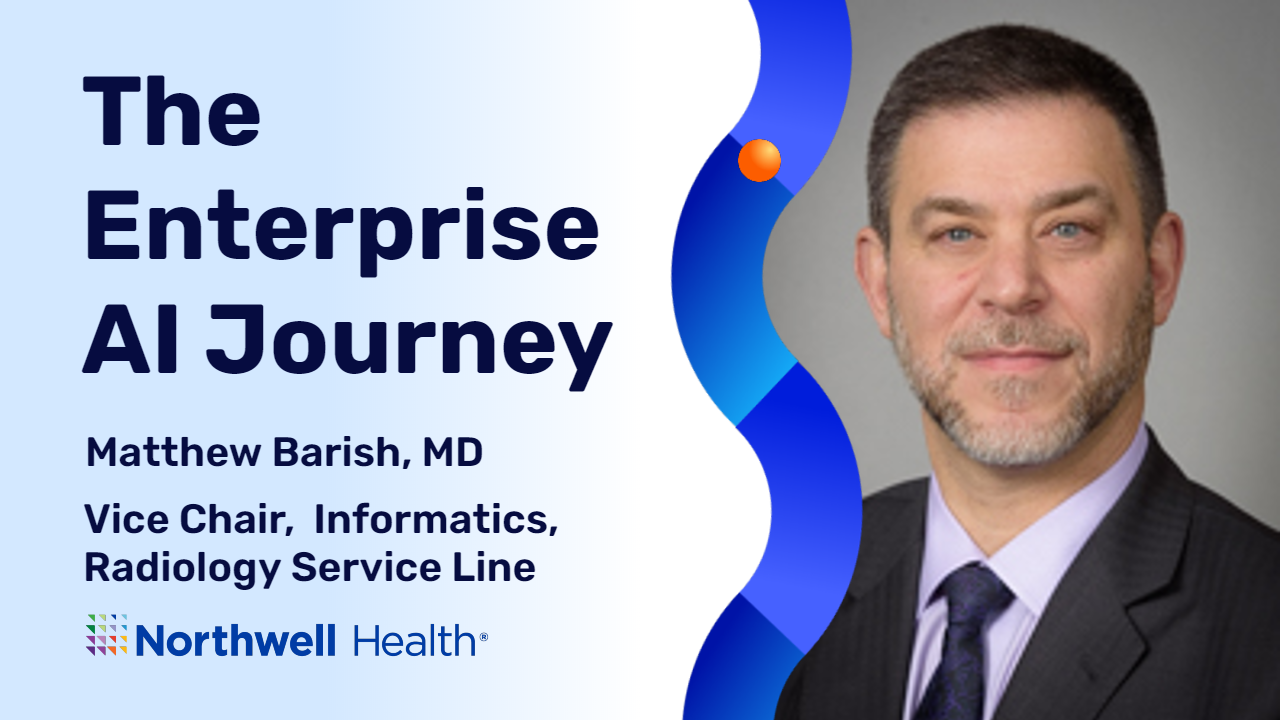 The Enterprise AI Journey

Matthew Barish, MD

Vice Chair, Informatics, Radiology Service Line

Northwell Health®